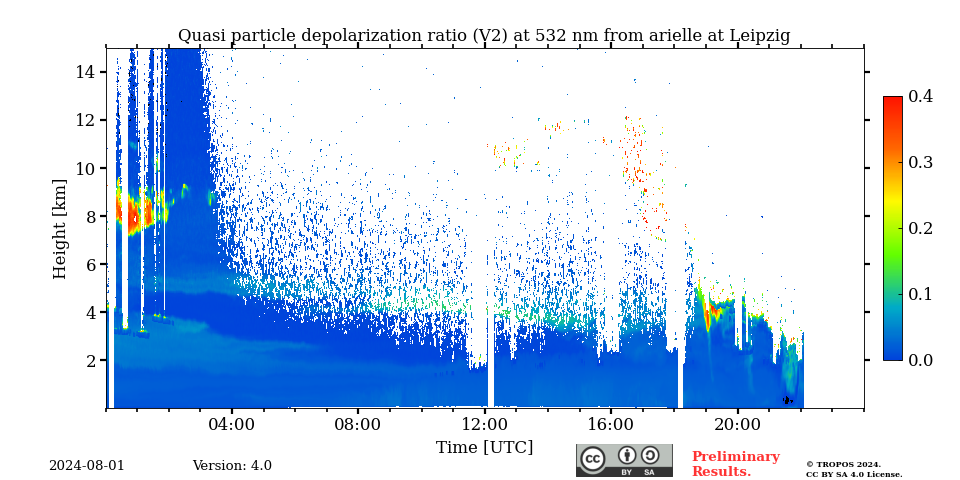 Quasi particle depolarization ratio (V2) at 532 nm from arielle at Leipzig

Height [km]

14
12
10
8
6
4
2

04:00
08:00
12:00
16:00
20:00

Time [UTC]

0.4
0.3
0.2
0.1
0.0

2024-08-01

Version: 4.0

cc BY SA

Preliminary Results.

© TROPOS 2024. CC BY SA 4.0 License.